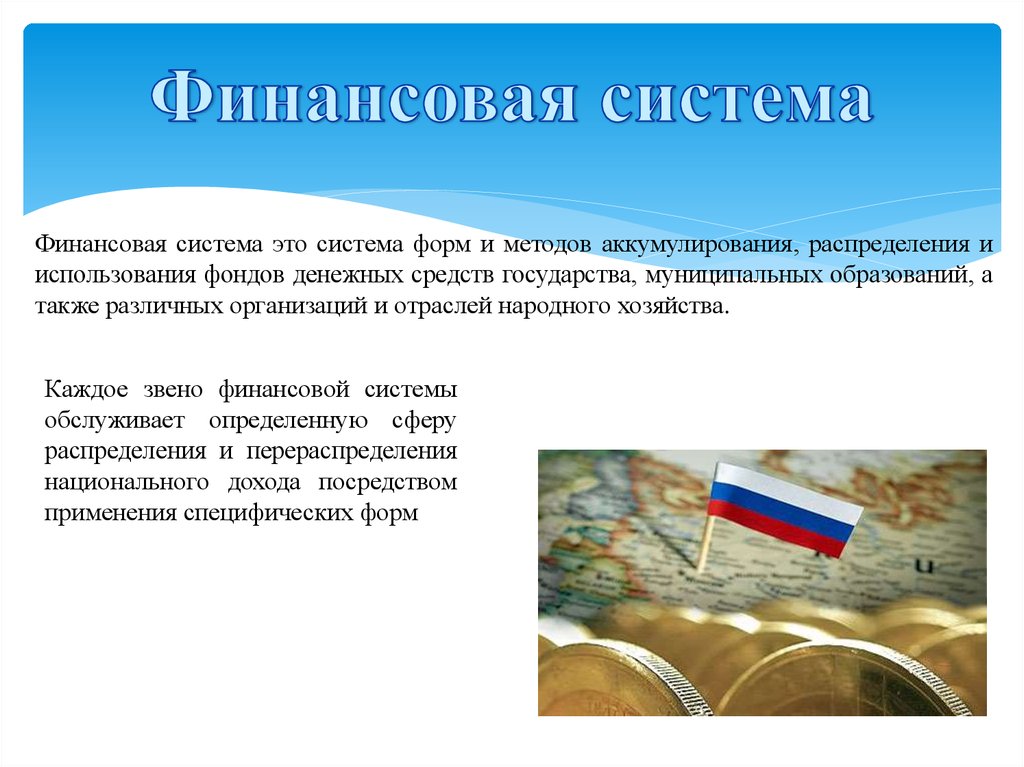 Финансовая система

Финансовая система это система форм и методов аккумулирования, распределения и использования фондов денежных средств государства, муниципальных образований, а также различных организаций и отраслей народного хозяйства.

Каждое звено финансовой системы обслуживает определенную сферу распределения и перераспределения национального дохода посредством применения специфических форм